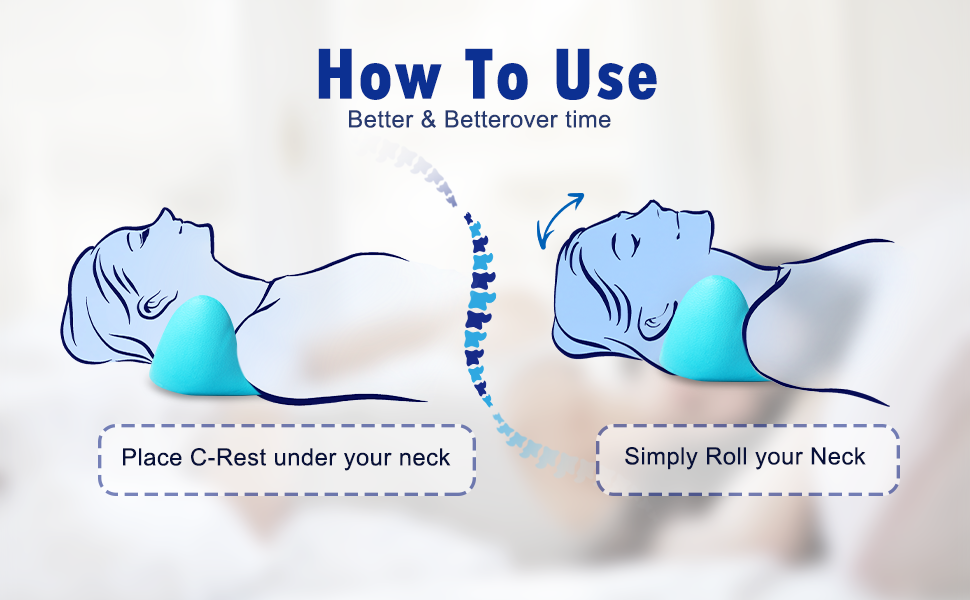 How To Use
Better & Betterover time

Place C-Rest under your neck

Simply Roll your Neck